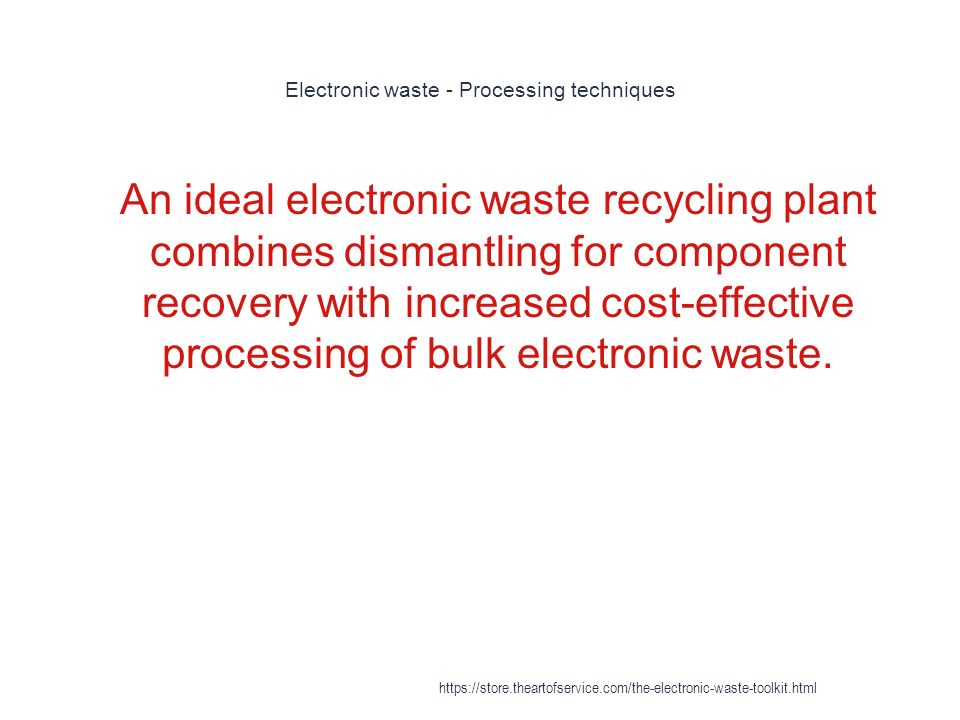 Electronic waste - Processing techniques

An ideal electronic waste recycling plant combines dismantling for component recovery with increased cost-effective processing of bulk electronic waste.

https://store.theartofservice.com/the-electronic-waste-toolkit.html